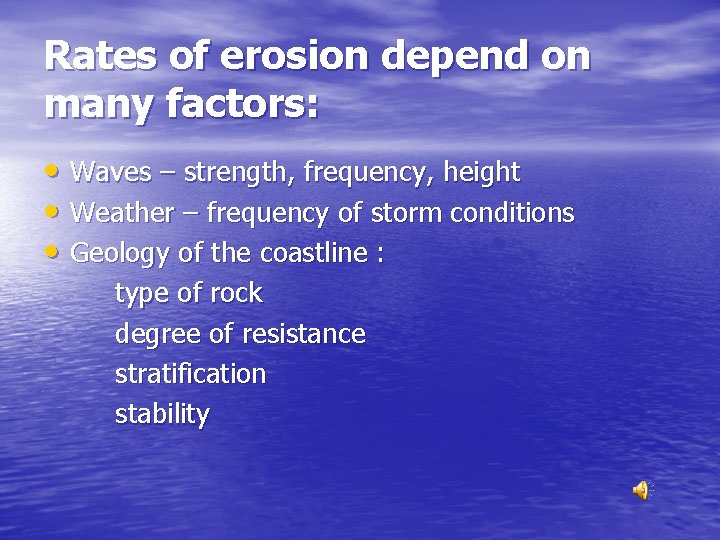 Rates of erosion depend on many factors:

• Waves – strength, frequency, height
• Weather – frequency of storm conditions
• Geology of the coastline :
type of rock
degree of resistance
stratification
stability